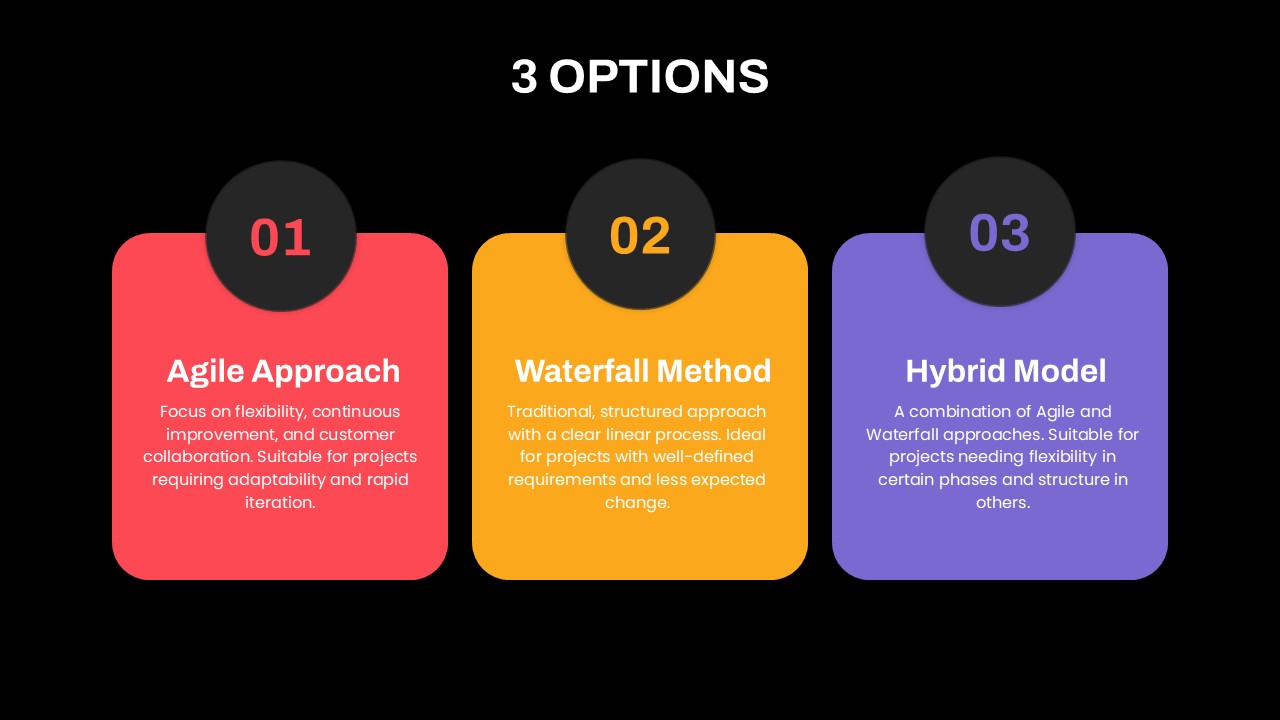 3 OPTIONS

01

Agile Approach

Focus on flexibility, continuous improvement, and customer collaboration. Suitable for projects requiring adaptability and rapid iteration.

02

Waterfall Method

Traditional, structured approach with a clear linear process. Ideal for projects with well-defined requirements and less expected change.

03

Hybrid Model

A combination of Agile and Waterfall approaches. Suitable for projects needing flexibility in certain phases and structure in others.